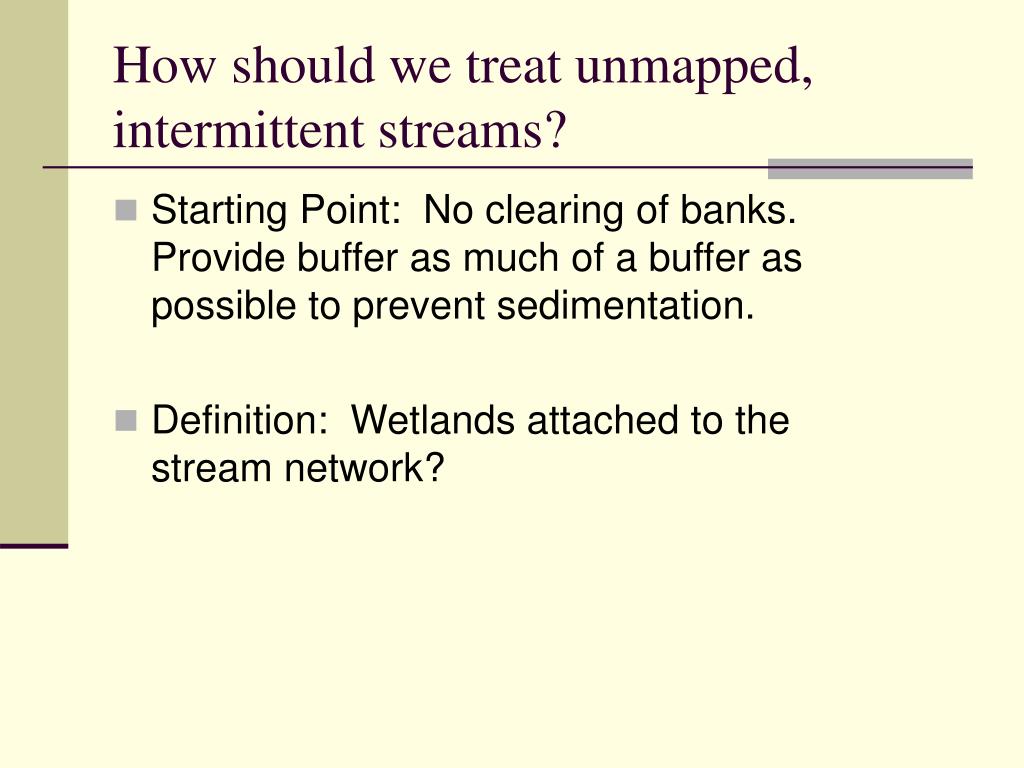 How should we treat unmapped, intermittent streams?

Starting Point:  No clearing of banks. Provide buffer as much of a buffer as possible to prevent sedimentation.

Definition:  Wetlands attached to the stream network?